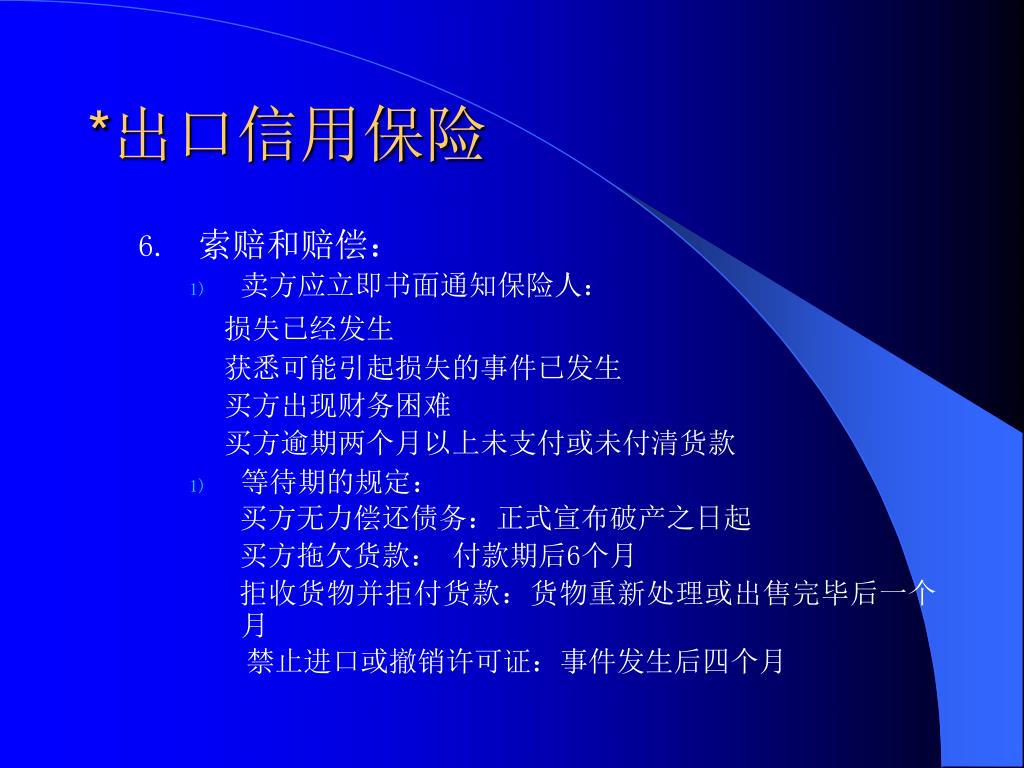 *出口信用保险

6. 索赔和赔偿：

1) 卖方应立即书面通知保险人：

损失已经发生

获悉可能引起损失的事件已发生

买方出现财务困难

买方逾期两个月以上未支付或未付清货款

1) 等待期的规定：

买方无力偿还债务：正式宣布破产之日起

买方拖欠货款： 付款期后6个月

拒收货物并拒付货款：货物重新处理或出售完毕后一个月

禁止进口或撤销许可证：事件发生后四个月